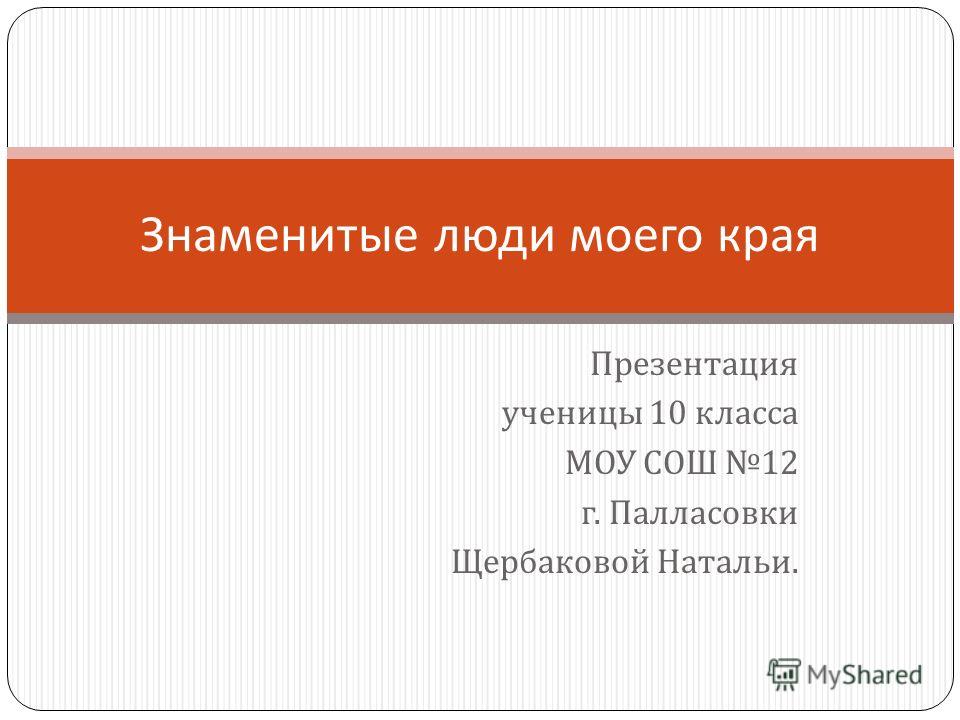 Знаменитые люди моего края

Презентация
ученицы 10 класса
МОУ СОШ №12
г. Палласовки
Щербаковой Натальи.

MyShared